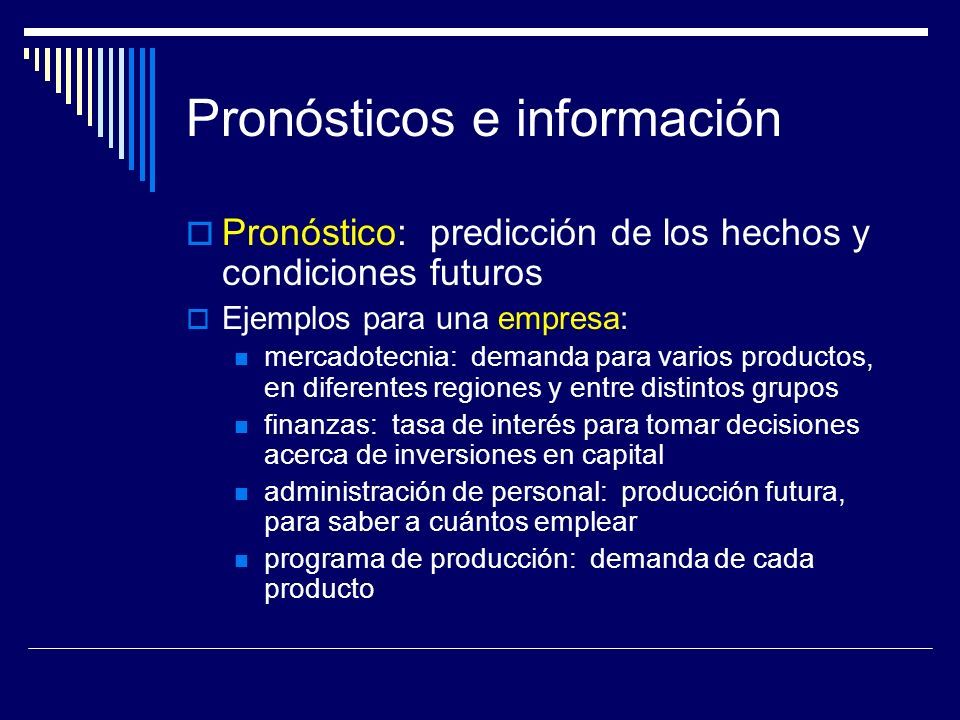 Pronósticos e información

Pronóstico: predicción de los hechos y condiciones futuros

Ejemplos para una empresa:

mercadotecnia: demanda para varios productos, en diferentes regiones y entre distintos grupos

finanzas: tasa de interés para tomar decisiones acerca de inversiones en capital

administración de personal: producción futura, para saber a cuántos emplear

programa de producción: demanda de cada producto